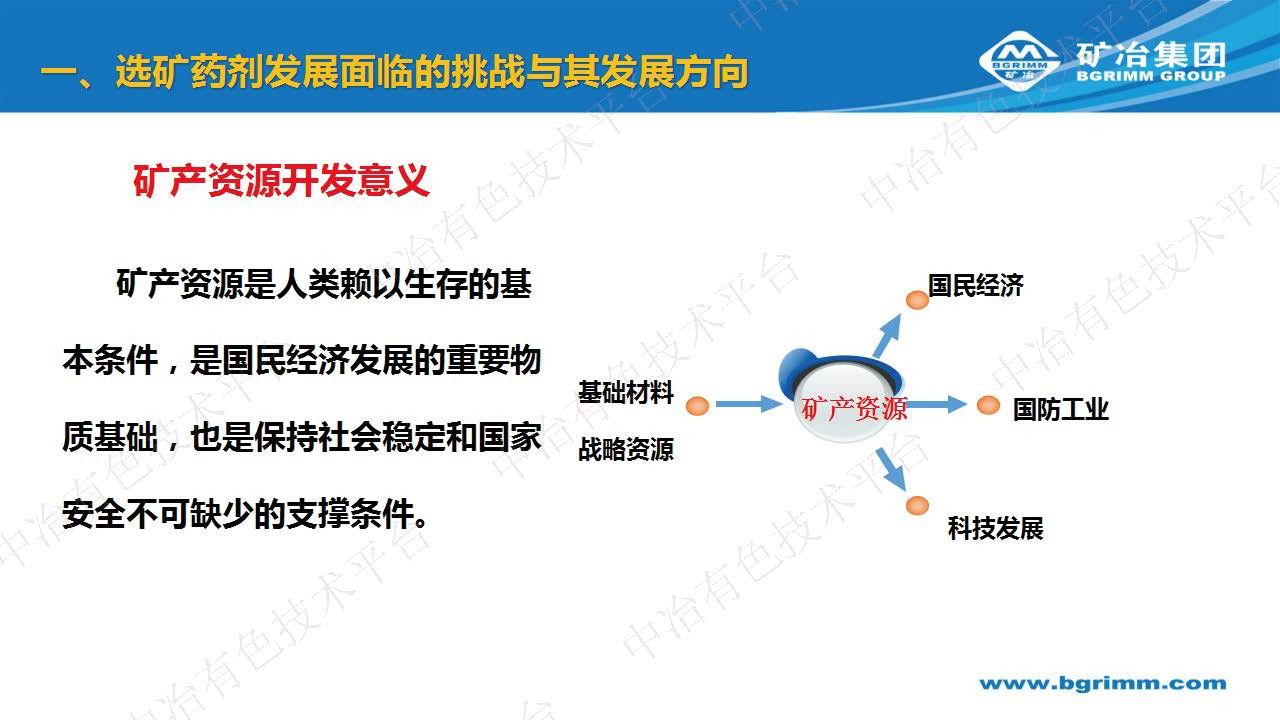 一、选矿药剂发展面临的挑战与其发展方向

BGRIMM 矿冶 矿冶集团 BGRIMM GROUP

矿产资源开发意义

矿产资源是人类赖以生存的基本条件，是国民经济发展的重要物质基础，也是保持社会稳定和国家安全不可缺少的支撑条件。

基础材料
战略资源
矿产资源
国民经济
国防工业
科技发展

中冶有色技术平台

www.bgrimm.com